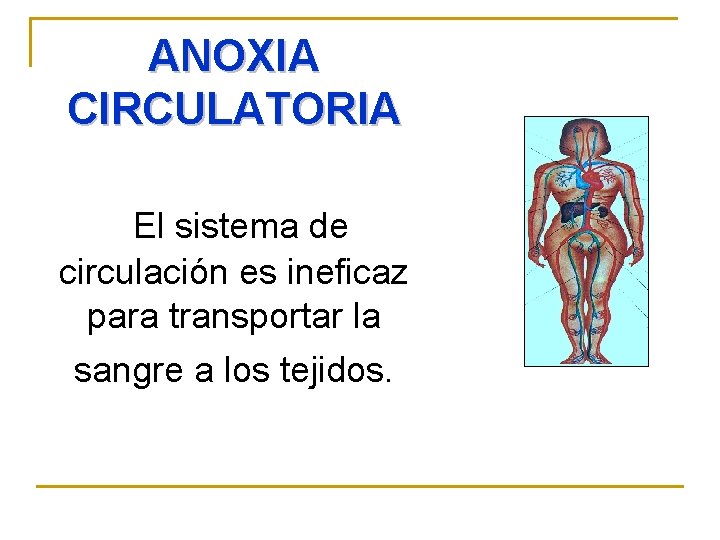 ANOXIA CIRCULATORIA

El sistema de circulación es ineficaz para transportar la sangre a los tejidos.